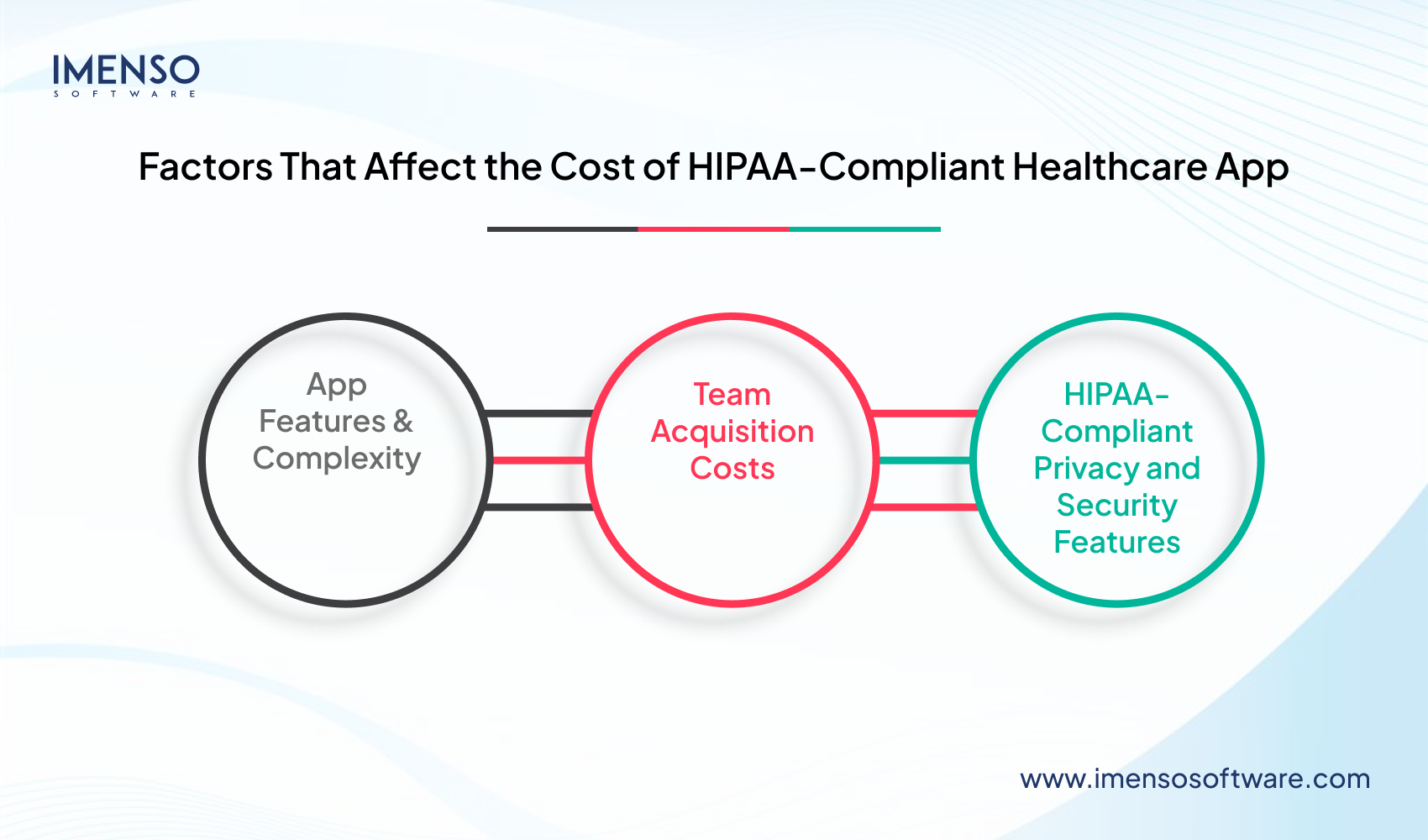 IMENSO
SOFTWARE

Factors That Affect the Cost of HIPAA-Compliant Healthcare App

App Features & Complexity

Team Acquisition Costs

HIPAA-Compliant Privacy and Security Features

www.imensosoftware.com